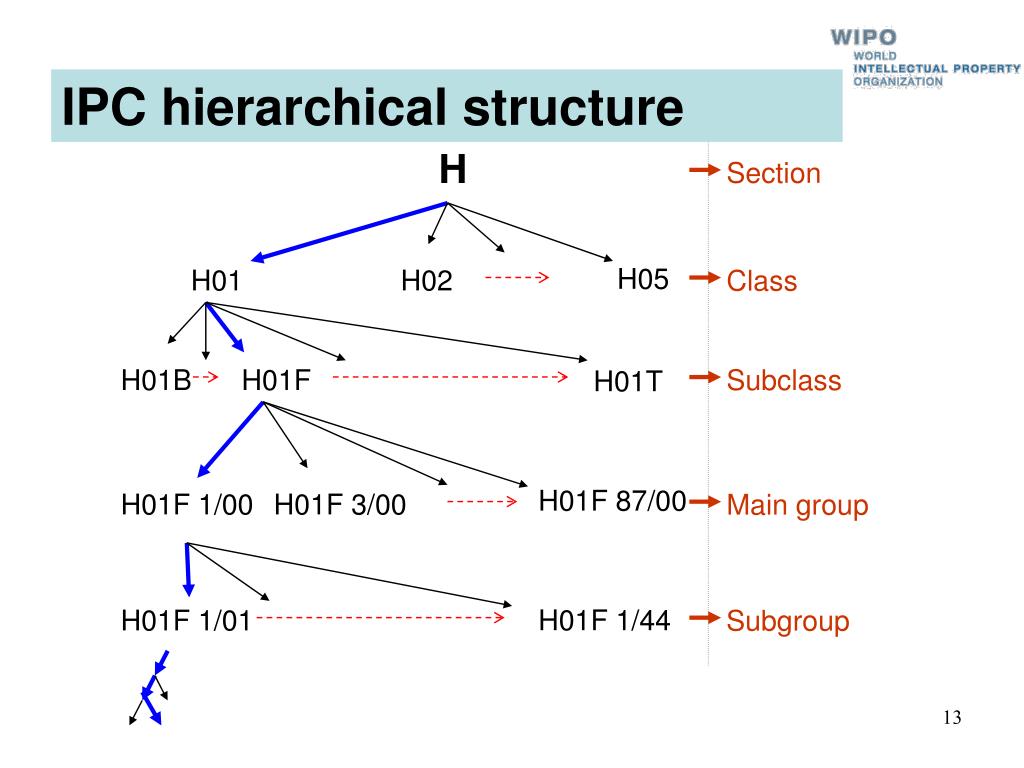 WIPO
WORLD
INTELLECTUAL PROPERTY
ORGANIZATION

IPC hierarchical structure

H

Section

H01

H02

H05

Class

H01B

H01F

H01T

Subclass

H01F 1/00

H01F 3/00

H01F 87/00

Main group

H01F 1/01

H01F 1/44

Subgroup

13